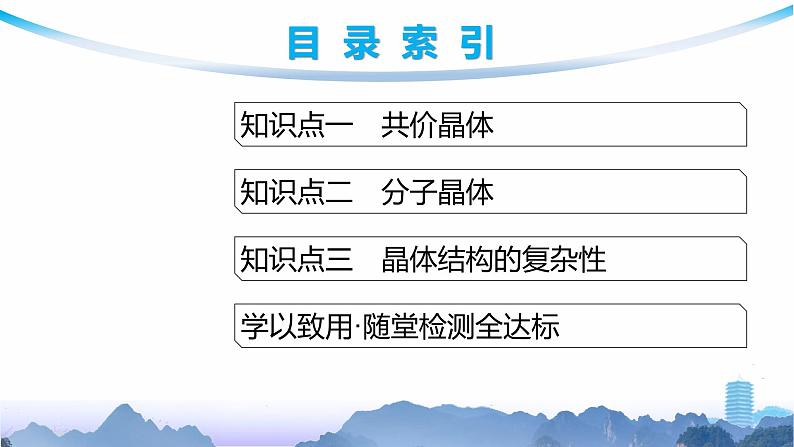 目录索引

知识点一　共价晶体

知识点二　分子晶体

知识点三　晶体结构的复杂性

学以致用·随堂检测全达标